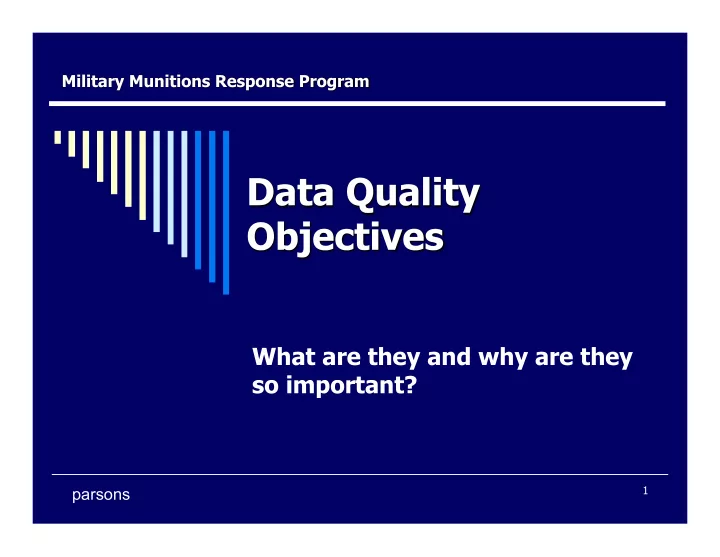 Military Munitions Response Program

Data Quality Objectives

What are they and why are they so important?

parsons

1